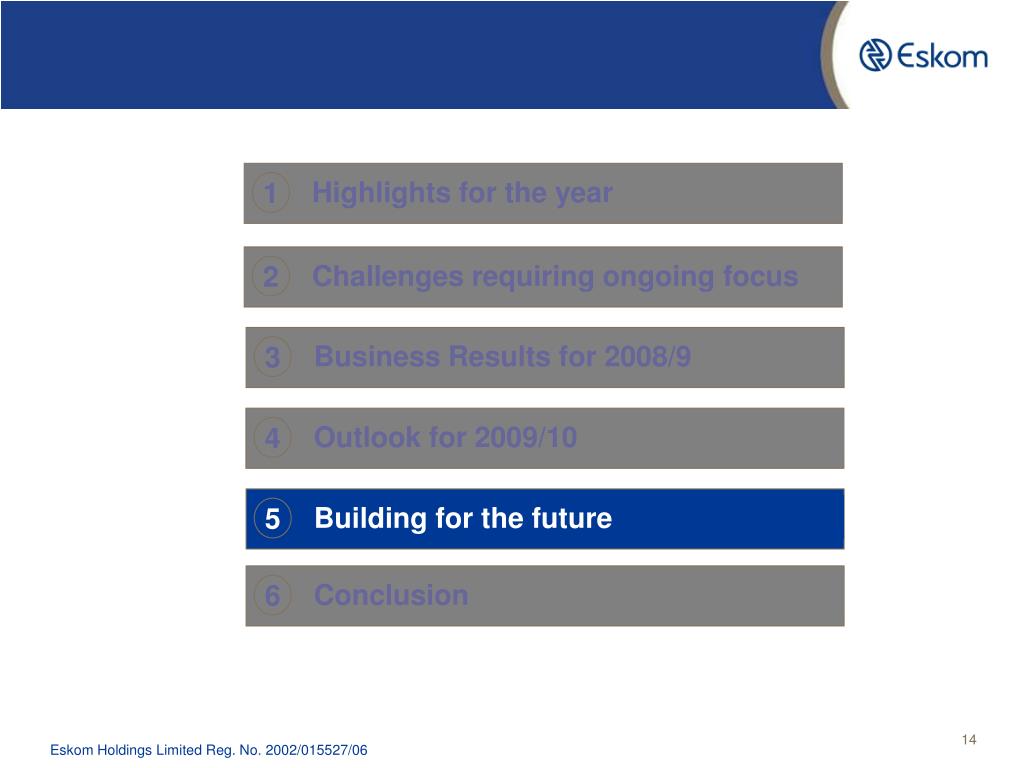 Eskom

1 Highlights for the year

2 Challenges requiring ongoing focus

3 Business Results for 2008/9

4 Outlook for 2009/10

5 Building for the future

6 Conclusion

14

Eskom Holdings Limited Reg. No. 2002/015527/06